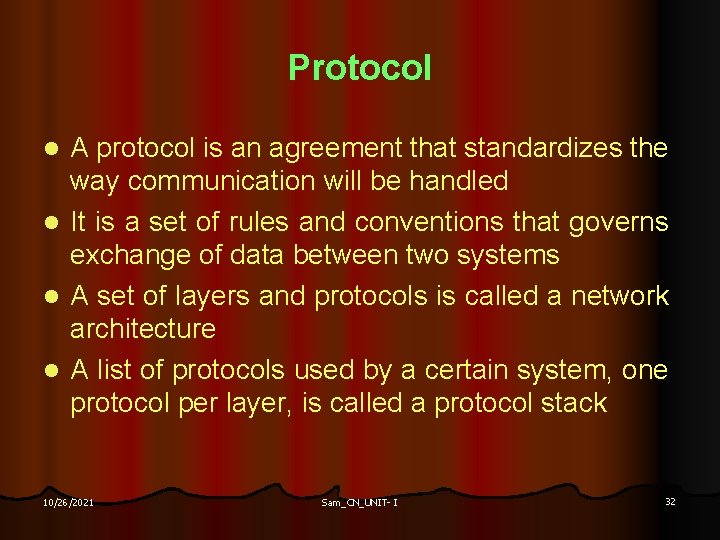 Protocol

- A protocol is an agreement that standardizes the way communication will be handled
- It is a set of rules and conventions that governs exchange of data between two systems
- A set of layers and protocols is called a network architecture
- A list of protocols used by a certain system, one protocol per layer, is called a protocol stack

10/26/2021 Sam_CN_UNIT- I 32